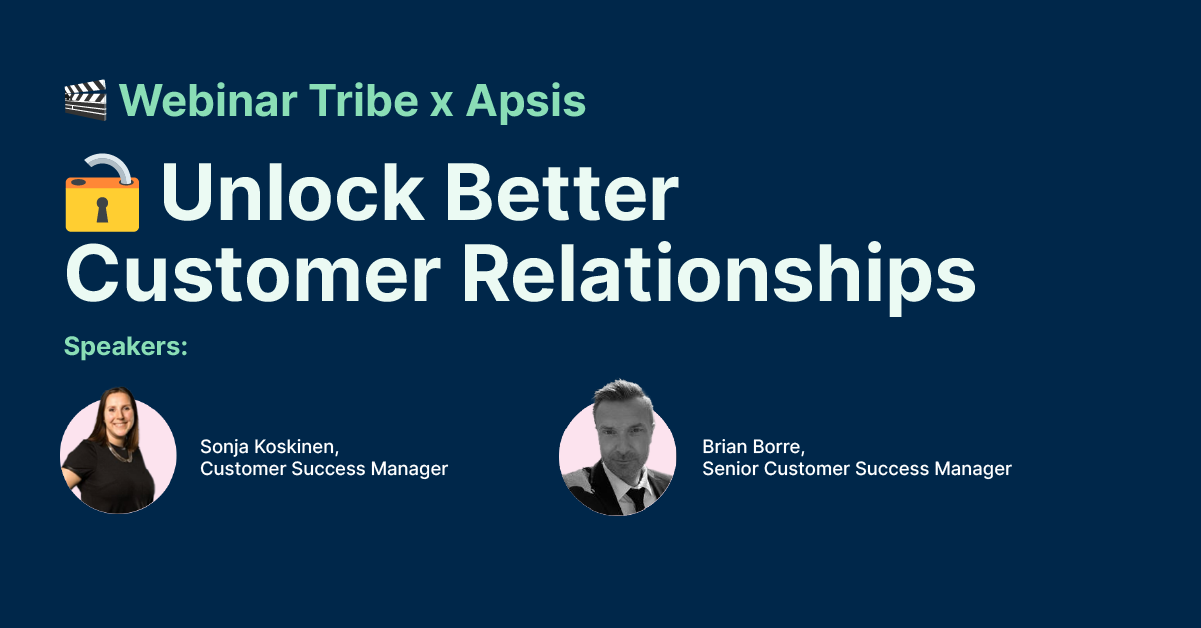 🎬 Webinar Tribe x Apsis

🔓 Unlock Better Customer Relationships

Speakers:

Sonja Koskinen,
Customer Success Manager

Brian Borre,
Senior Customer Success Manager